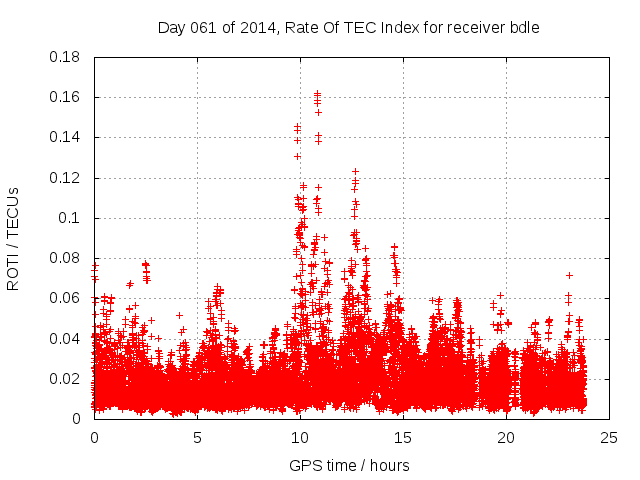 Day 061 of 2014, Rate Of TEC Index for receiver bdle

ROTI / TECUs

0.18
0.16
0.14
0.12
0.1
0.08
0.06
0.04
0.02
0

0
5
10
15
20
25

GPS time / hours